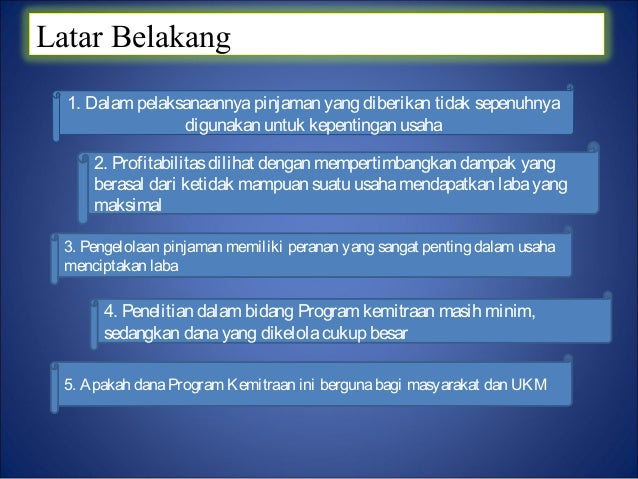 Latar Belakang

1. Dalam pelaksanaannya pinjaman yang diberikan tidak sepenuhnya digunakan untuk kepentingan usaha

2. Profitabilitas dilihat dengan mempertimbangkan dampak yang berasal dari ketidak mampuan suatu usaha mendapatkan laba yang maksimal

3. Pengelolaan pinjaman memiliki peranan yang sangat penting dalam usaha menciptakan laba

4. Penelitian dalam bidang Program kemitraan masih minim, sedangkan dana yang dikelola cukup besar

5. Apakah dana Program Kemitraan ini berguna bagi masyarakat dan UKM